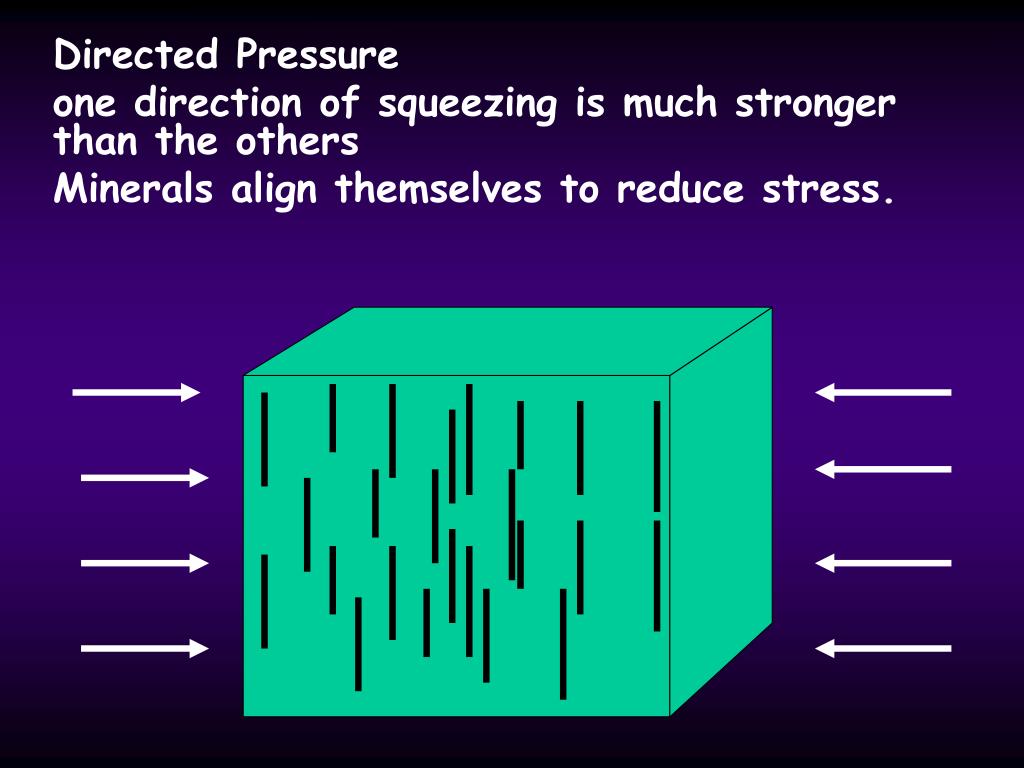 Directed Pressure

one direction of squeezing is much stronger than the others

Minerals align themselves to reduce stress.